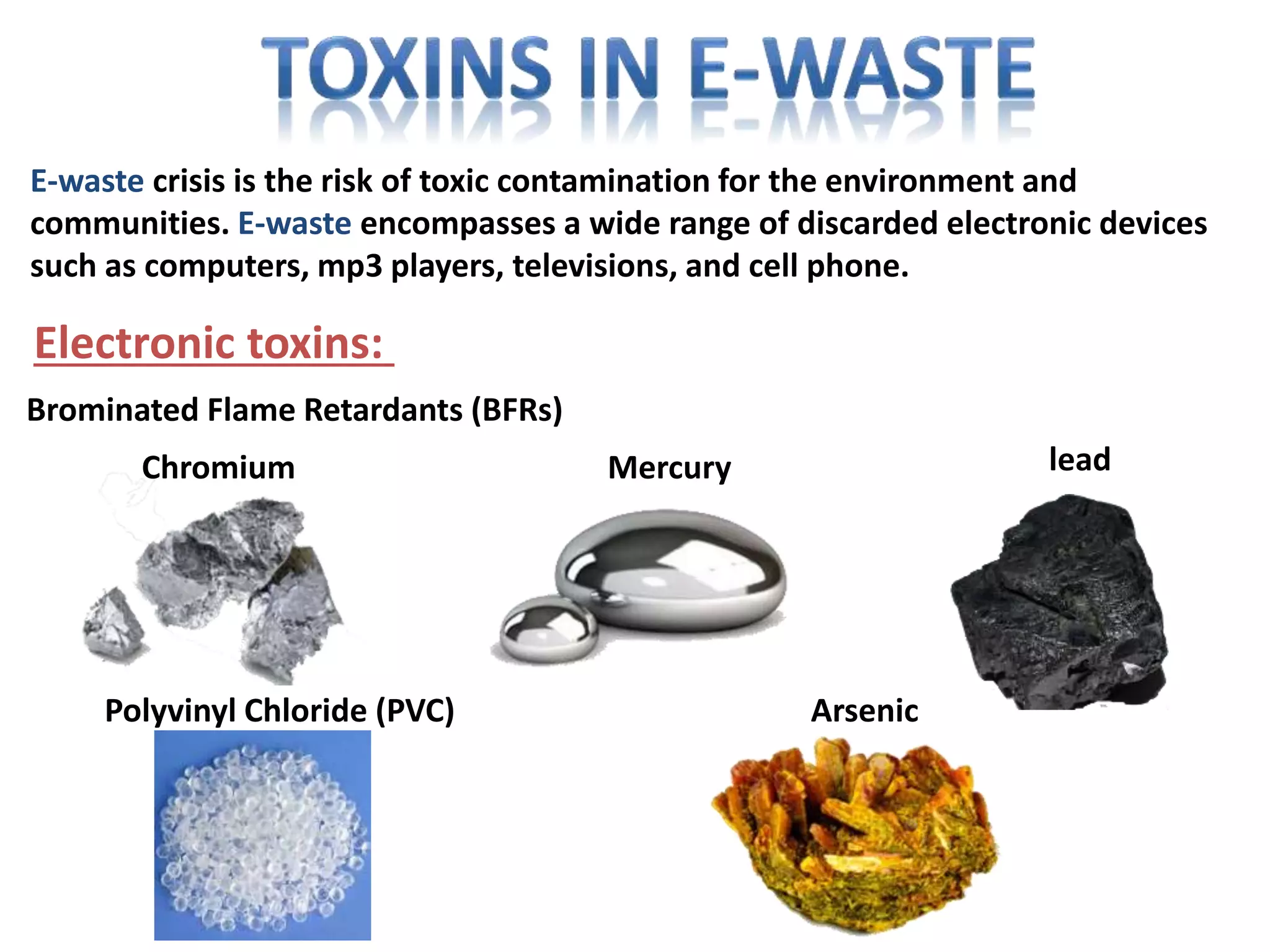 TOXINS IN E-WASTE

E-waste crisis is the risk of toxic contamination for the environment and communities. E-waste encompasses a wide range of discarded electronic devices such as computers, mp3 players, televisions, and cell phone.

Electronic toxins:

Brominated Flame Retardants (BFRs)

Chromium

Mercury

lead

Polyvinyl Chloride (PVC)

Arsenic